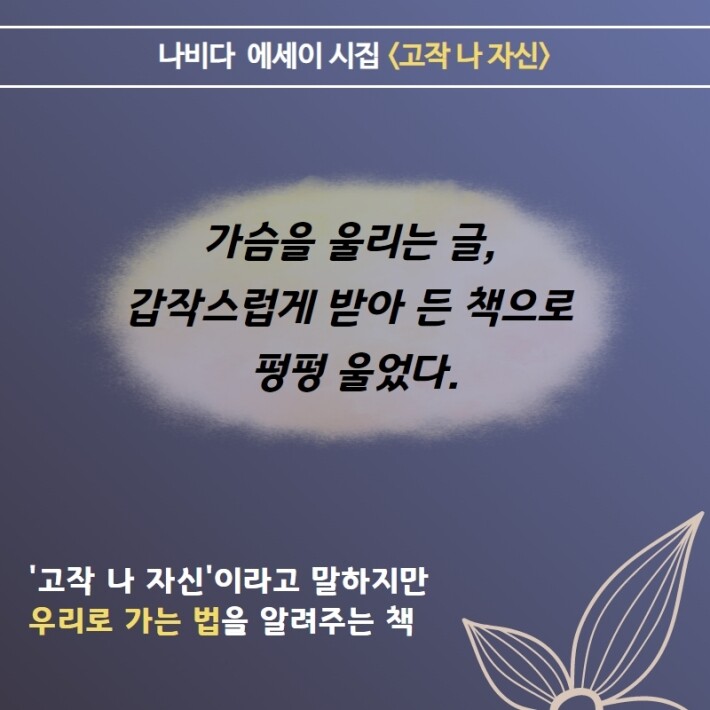 나비다 에세이 시집 〈고작 나 자신〉

가슴을 울리는 글,
갑작스럽게 받아 든 책으로
펑펑 울었다.

'고작 나 자신'이라고 말하지만
우리로 가는 법을 알려주는 책